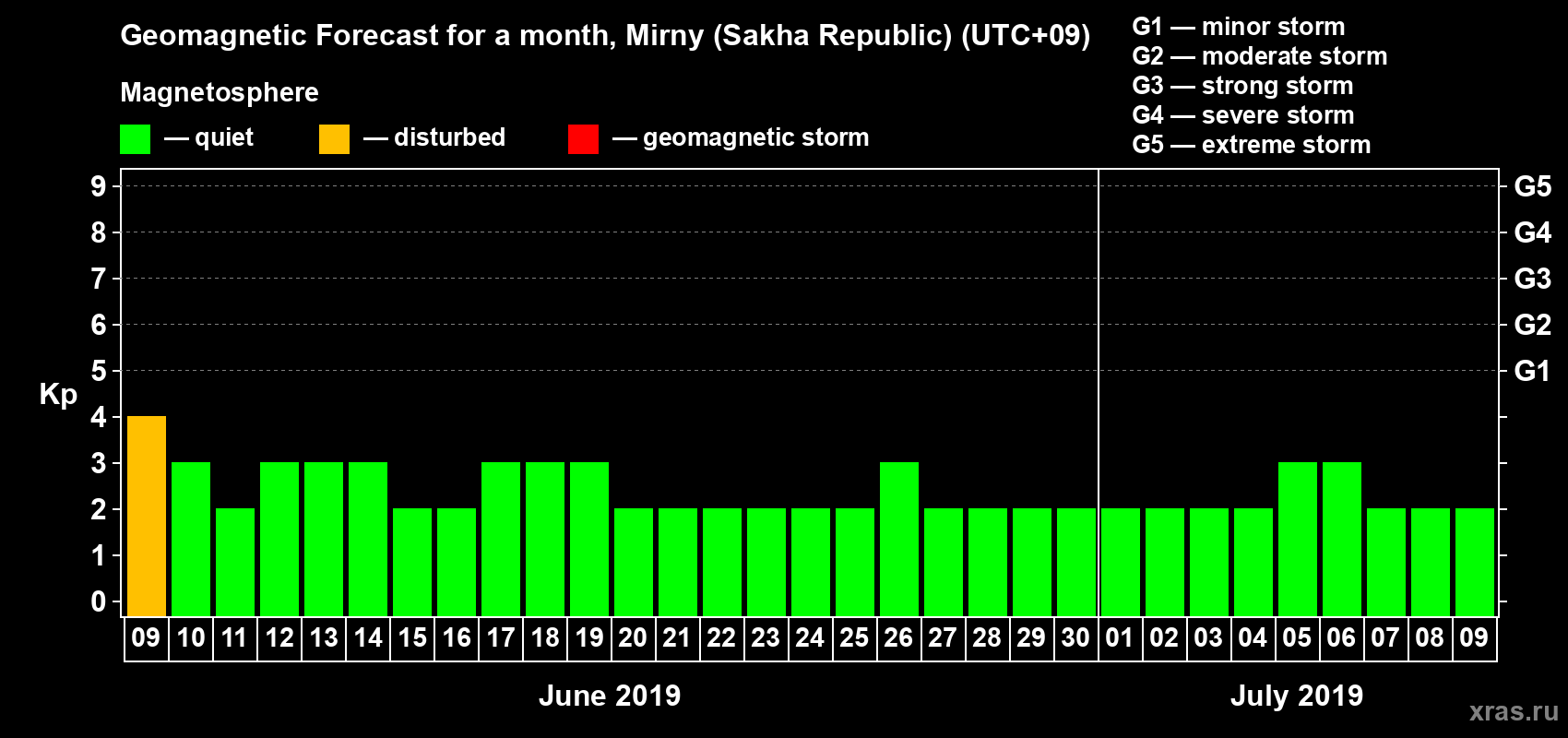 Geomagnetic Forecast for a month, Mirny (Sakha Republic) (UTC+09)

G1 — minor storm
G2 — moderate storm
G3 — strong storm
G4 — severe storm
G5 — extreme storm

Magnetosphere

— quiet — disturbed — geomagnetic storm

Kp

9 8 7 6 5 4 3 2 1 0

G5 G4 G3 G2 G1

09 10 11 12 13 14 15 16 17 18 19 20 21 22 23 24 25 26 27 28 29 30 01 02 03 04 05 06 07 08 09

June 2019

July 2019

xras.ru